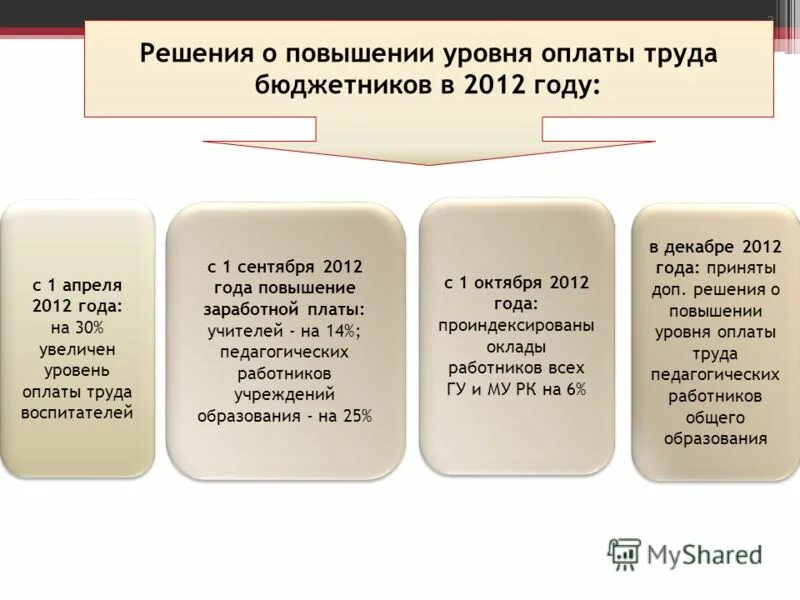 Решения о повышении уровня оплаты труда бюджетников в 2012 году:

с 1 апреля 2012 года: на 30% увеличен уровень оплаты труда воспитателей

с 1 сентября 2012 года повышение заработной платы: учителей - на 14%; педагогических работников учреждений образования - на 25%

с 1 октября 2012 года: проиндексированы оклады работников всех ГУ и МУ РК на 6%

в декабре 2012 года: приняты доп. решения о повышении уровня оплаты труда педагогических работников общего образования

MyShared